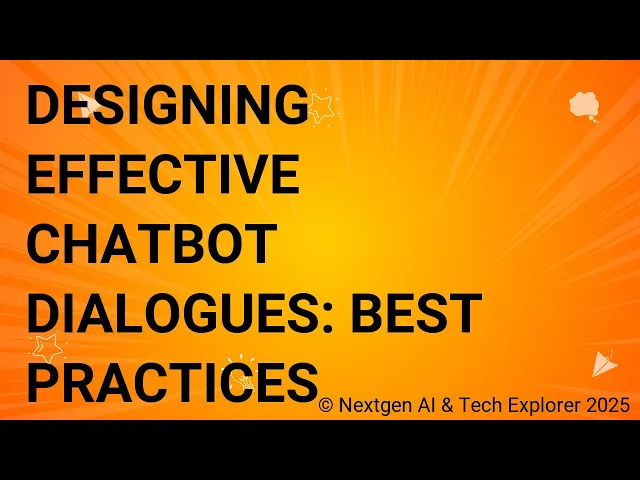 DESIGNING EFFECTIVE CHATBOT DIALOGUES: BEST PRACTICES

© Nextgen AI & Tech Explorer 2025